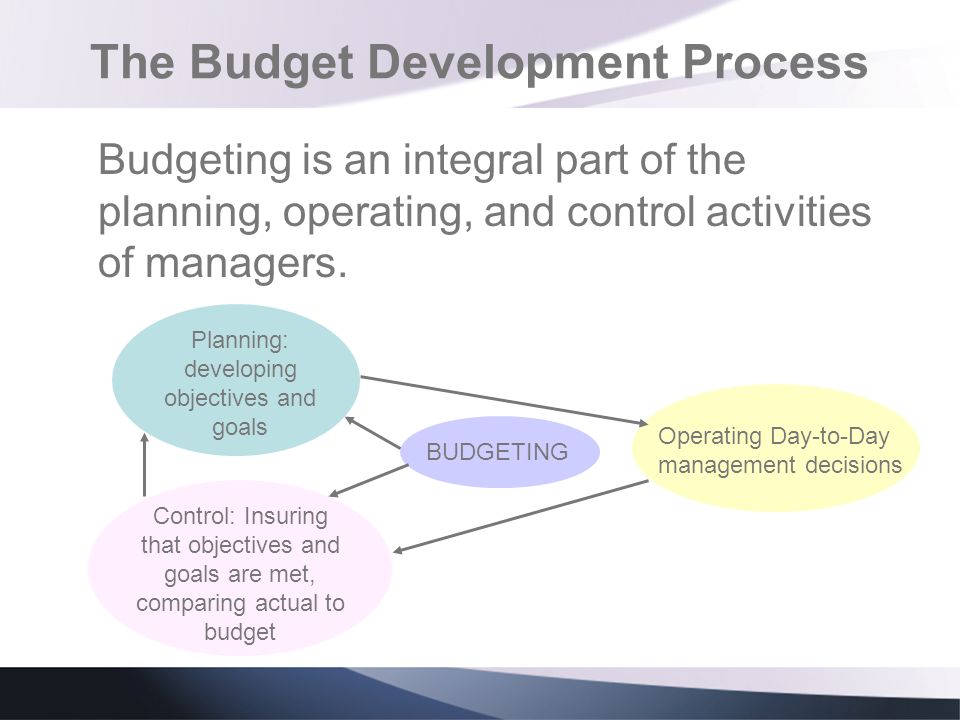 The Budget Development Process

Budgeting is an integral part of the planning, operating, and control activities of managers.

Planning: developing objectives and goals

BUDGETING

Operating Day-to-Day management decisions

Control: Insuring that objectives and goals are met, comparing actual to budget